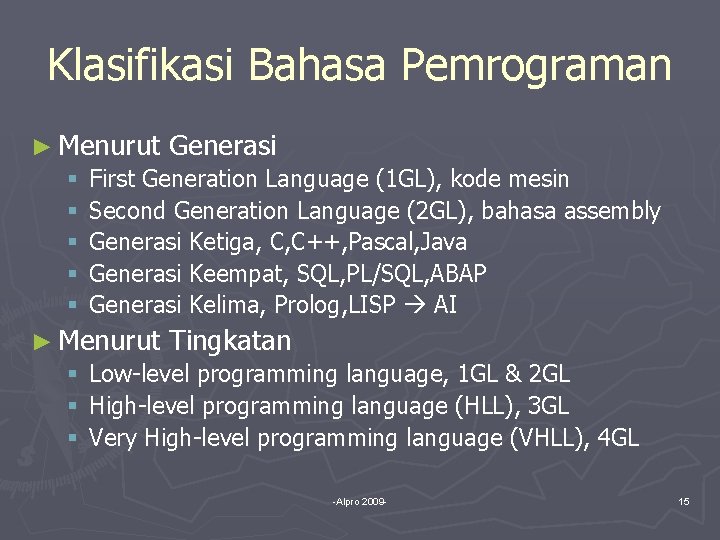 Klasifikasi Bahasa Pemrograman

► Menurut Generasi
▪ First Generation Language (1GL), kode mesin
▪ Second Generation Language (2GL), bahasa assembly
▪ Generasi Ketiga, C,C++,Pascal,Java
▪ Generasi Keempat, SQL,PL/SQL,ABAP
▪ Generasi Kelima, Prolog,LISP → AI

► Menurut Tingkatan
▪ Low-level programming language, 1GL & 2GL
▪ High-level programming language (HLL), 3GL
▪ Very High-level programming language (VHLL), 4GL

-Alpro 2009-

15